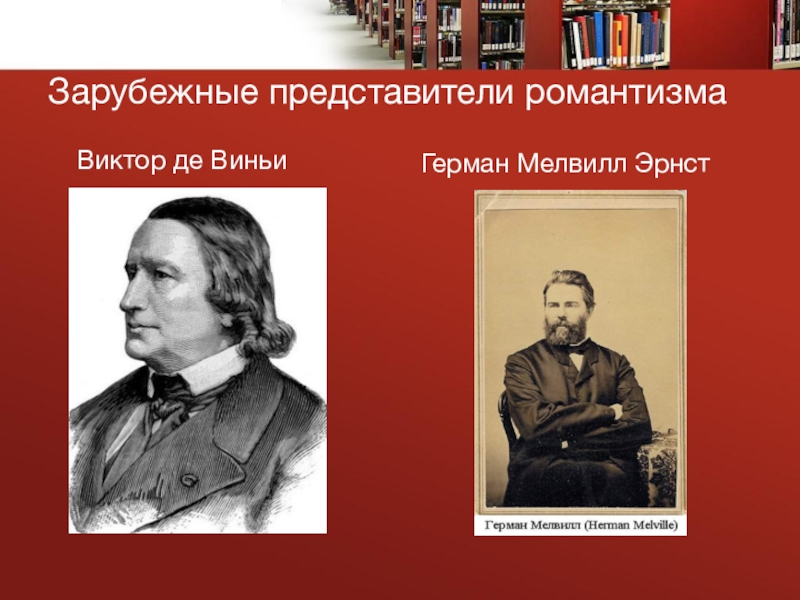 Зарубежные представители романтизма

Виктор де Виньи

Герман Мелвилл Эрнст

Герман Мелвилл (Herman Melville)